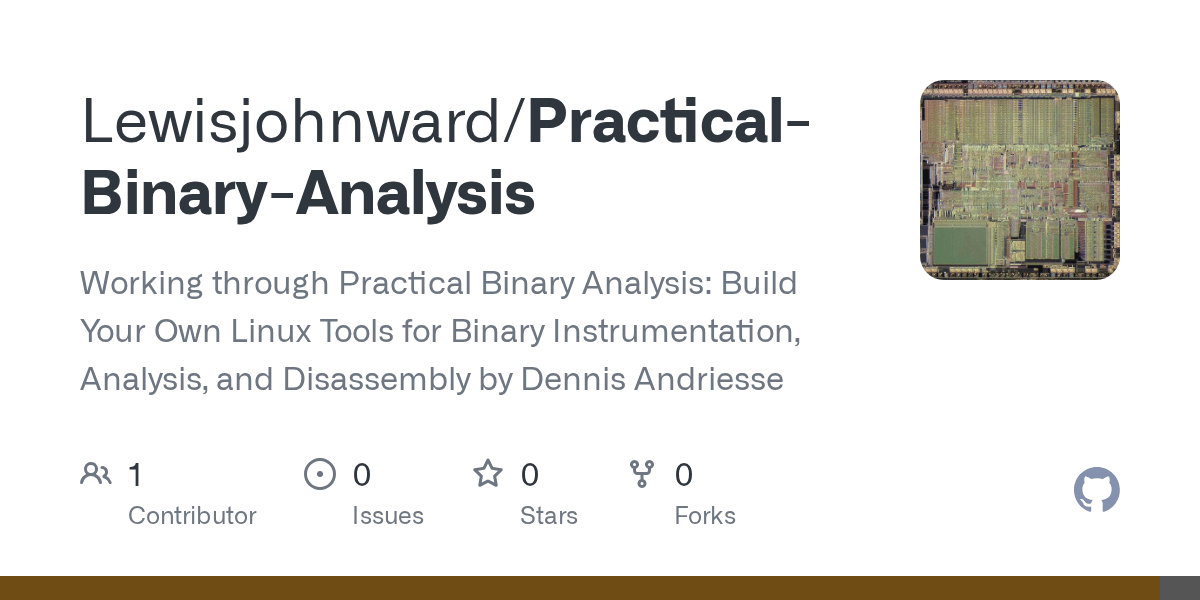 Lewisjohnward/Practical-Binary-Analysis

Working through Practical Binary Analysis: Build Your Own Linux Tools for Binary Instrumentation, Analysis, and Disassembly by Dennis Andriesse

1 Contributor

0 Issues

0 Stars

0 Forks